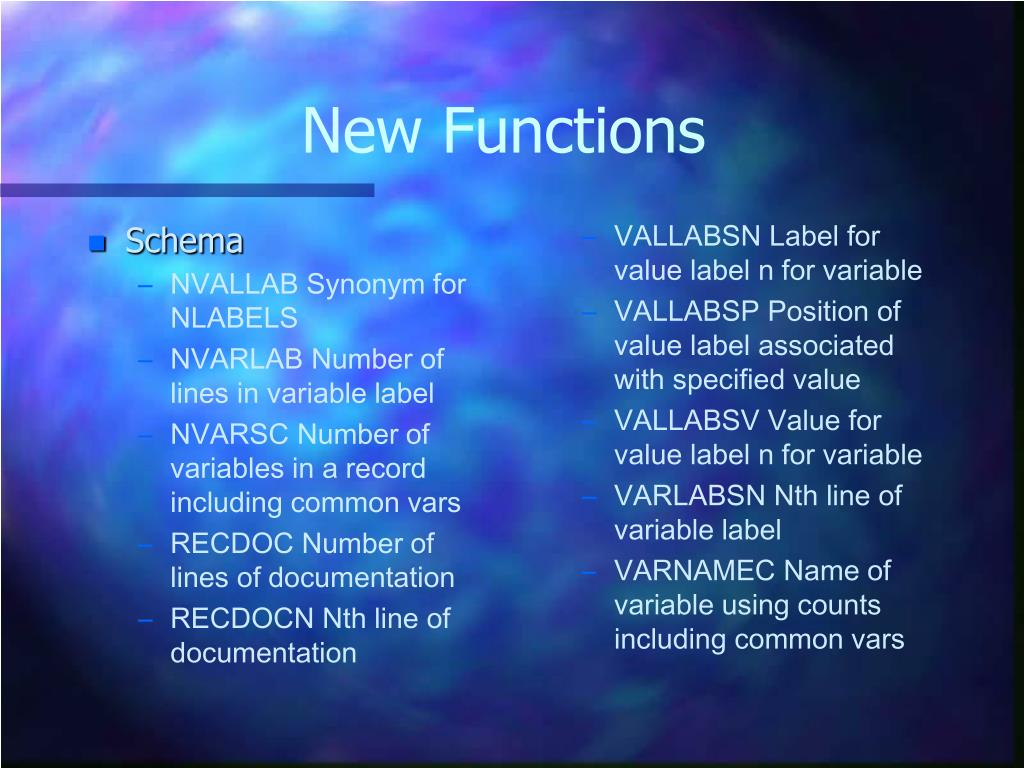 New Functions

■ Schema
– NVALLAB Synonym for NLABELS
– NVARLAB Number of lines in variable label
– NVARSC Number of variables in a record including common vars
– RECDOC Number of lines of documentation
– RECDOCN Nth line of documentation

– VALLABSN Label for value label n for variable
– VALLABSP Position of value label associated with specified value
– VALLABSV Value for value label n for variable
– VARLABSN Nth line of variable label
– VARNAMEC Name of variable using counts including common vars